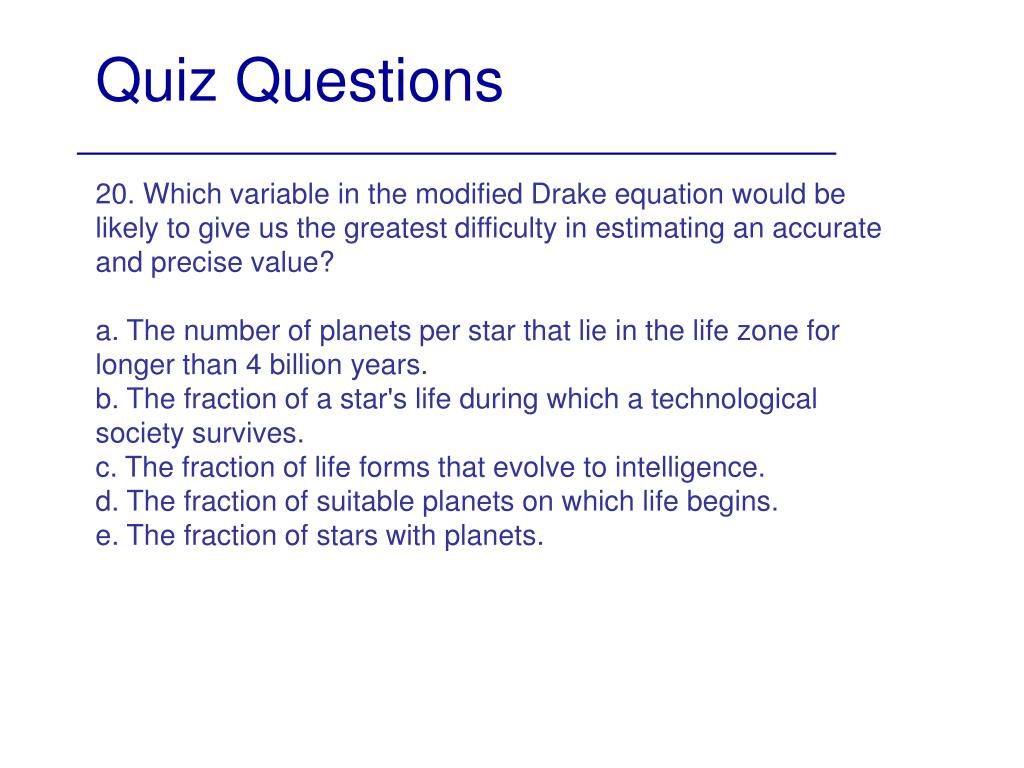 Quiz Questions

20. Which variable in the modified Drake equation would be likely to give us the greatest difficulty in estimating an accurate and precise value?

a. The number of planets per star that lie in the life zone for longer than 4 billion years.
b. The fraction of a star's life during which a technological society survives.
c. The fraction of life forms that evolve to intelligence.
d. The fraction of suitable planets on which life begins.
e. The fraction of stars with planets.